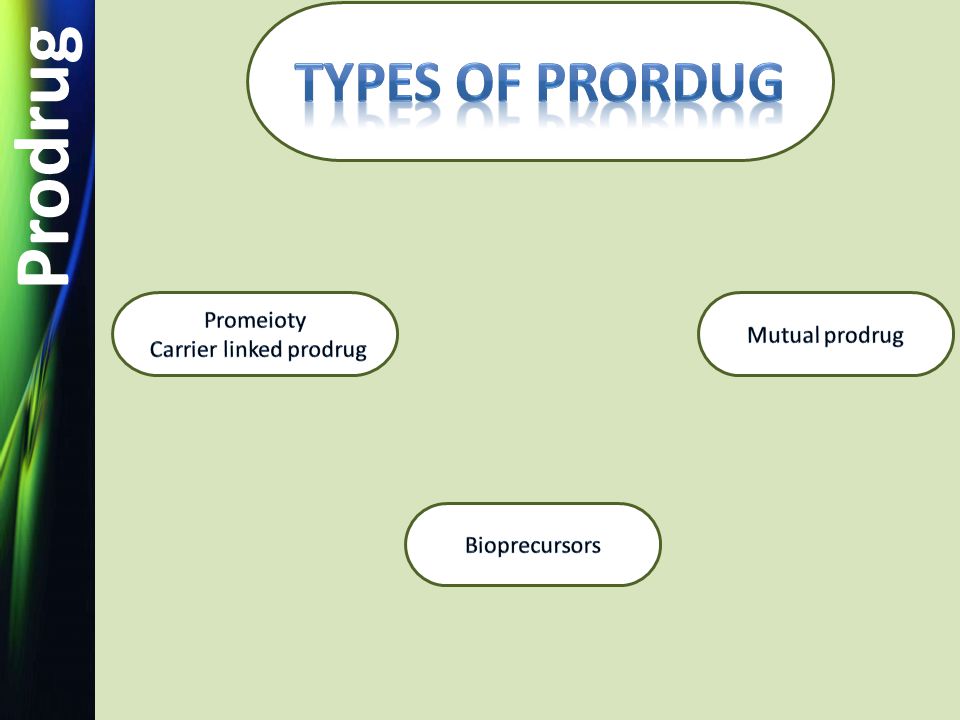 Prodrug

TYPES OF PRORDUG

Promeioty
Carrier linked prodrug

Mutual prodrug

Bioprecursors